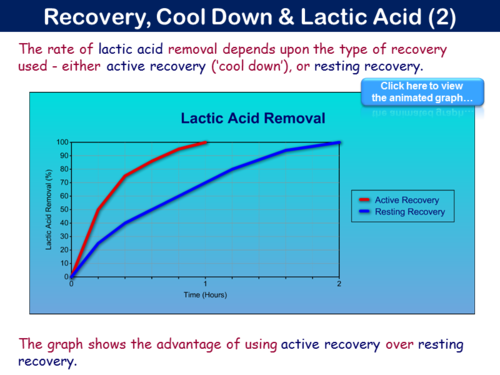 Recovery, Cool Down & Lactic Acid (2)

The rate of lactic acid removal depends upon the type of recovery used - either active recovery ('cool down'), or resting recovery.

Click here to view the animated graph…

Lactic Acid Removal

Lactic Acid Removal (%)

100
90
80
70
60
50
40
30
20
10
0

0
1
2

Time (Hours)

Active Recovery
Resting Recovery

The graph shows the advantage of using active recovery over resting recovery.